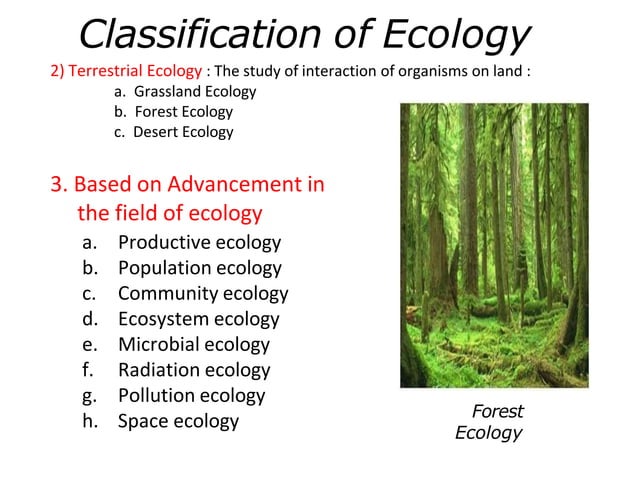 Classification of Ecology

2) Terrestrial Ecology : The study of interaction of organisms on land :

a. Grassland Ecology
b. Forest Ecology
c. Desert Ecology

3. Based on Advancement in the field of ecology

a. Productive ecology
b. Population ecology
c. Community ecology
d. Ecosystem ecology
e. Microbial ecology
f. Radiation ecology
g. Pollution ecology
h. Space ecology

Forest Ecology